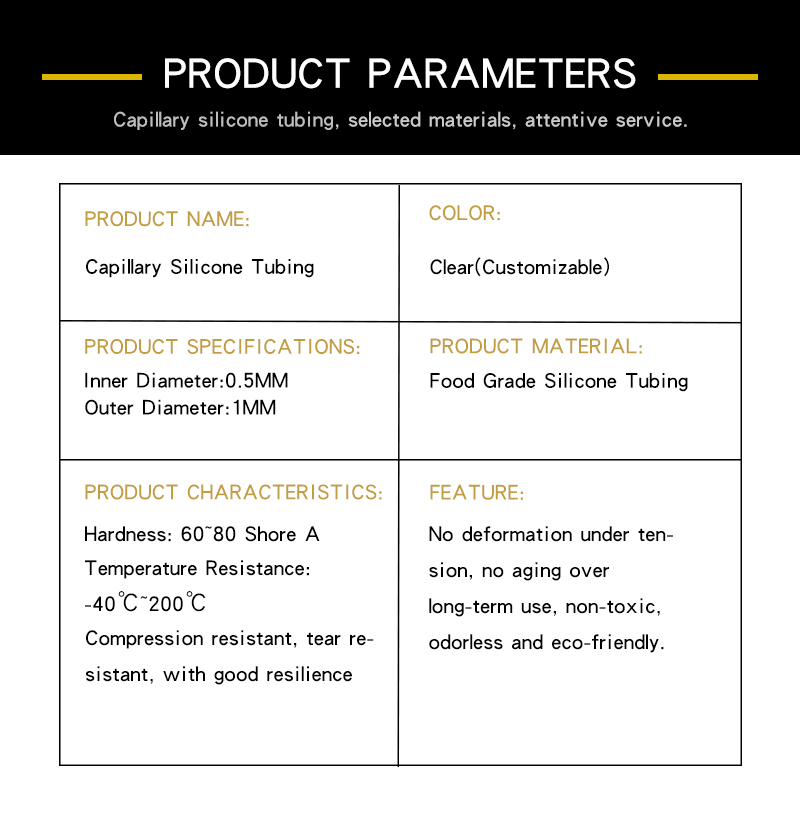 PRODUCT PARAMETERS

Capillary silicone tubing, selected materials, attentive service.

| PRODUCT NAME: Capillary Silicone Tubing | COLOR: Clear(Customizable) |
|---|---|
| PRODUCT SPECIFICATIONS: Inner Diameter:0.5MM Outer Diameter:1MM | PRODUCT MATERIAL: Food Grade Silicone Tubing |
| PRODUCT CHARACTERISTICS: Hardness: 60~80 Shore A Temperature Resistance: -40℃~200℃ Compression resistant, tear resistant, with good resilience | FEATURE: No deformation under tension, no aging over long-term use, non-toxic, odorless and eco-friendly. |